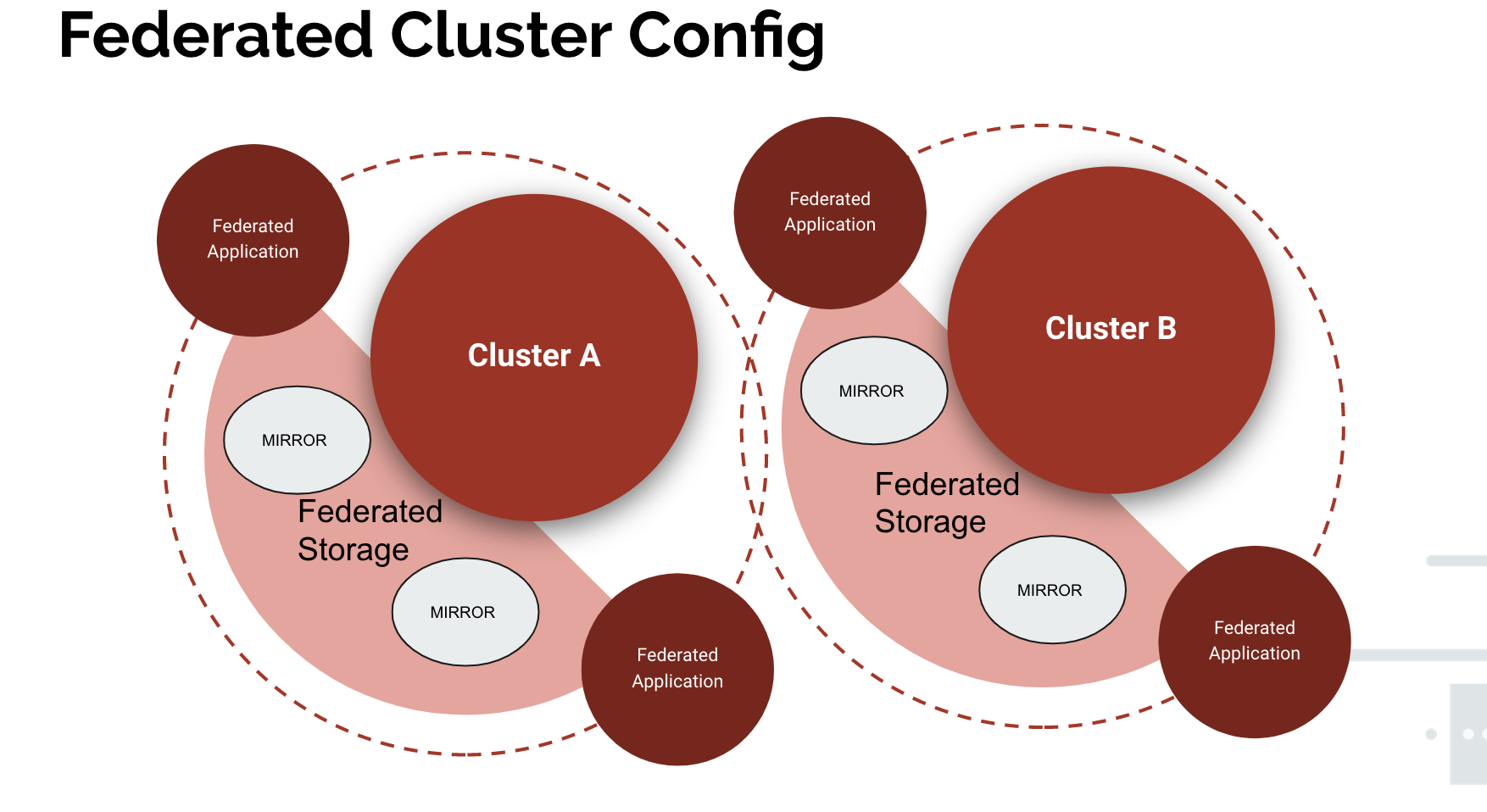 Federated Cluster Config

Federated Application

Cluster A

MIRROR

Federated Storage

MIRROR

Federated Application

Federated Application

Cluster B

MIRROR

Federated Storage

MIRROR

Federated Application